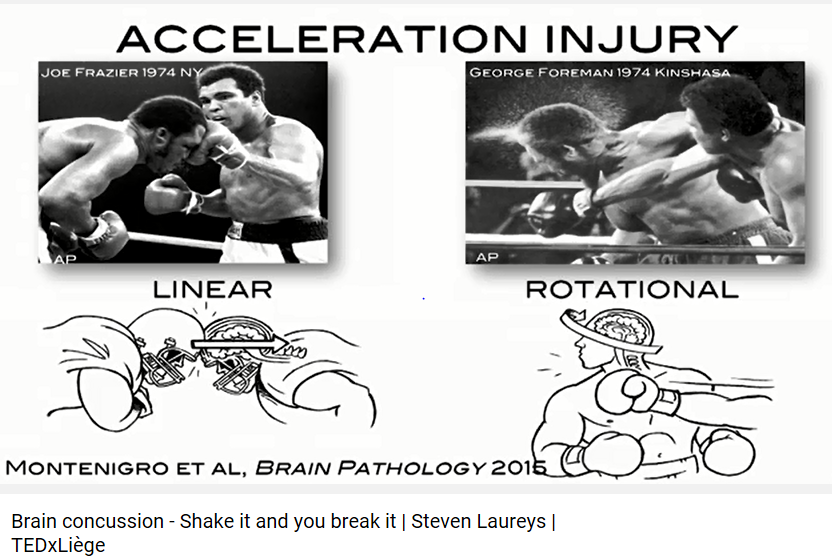 ACCELERATION INJURY

JOE FRAZIER 1974 NY

AP

GEORGE FOREMAN 1974 KINSHASA

AP

LINEAR

ROTATIONAL

MONTENIGRO ET AL, BRAIN PATHOLOGY 2015

Brain concussion - Shake it and you break it | Steven Laureys | TEDxLiège